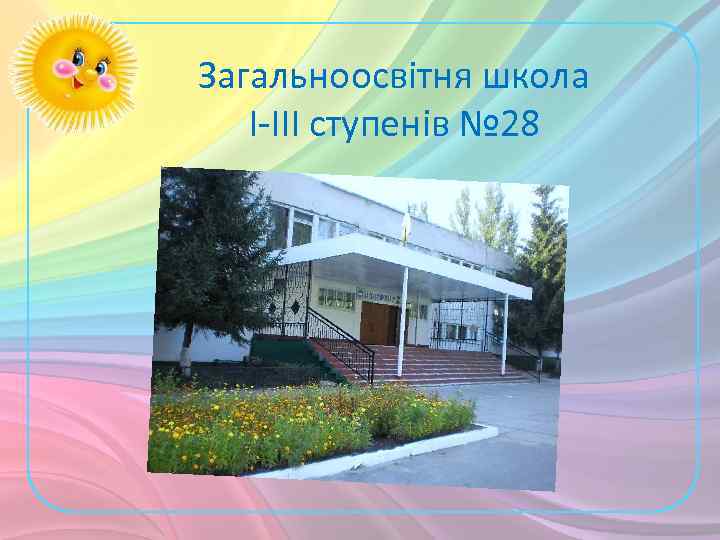 Загальноосвітня школа
І-ІІІ ступенів №28